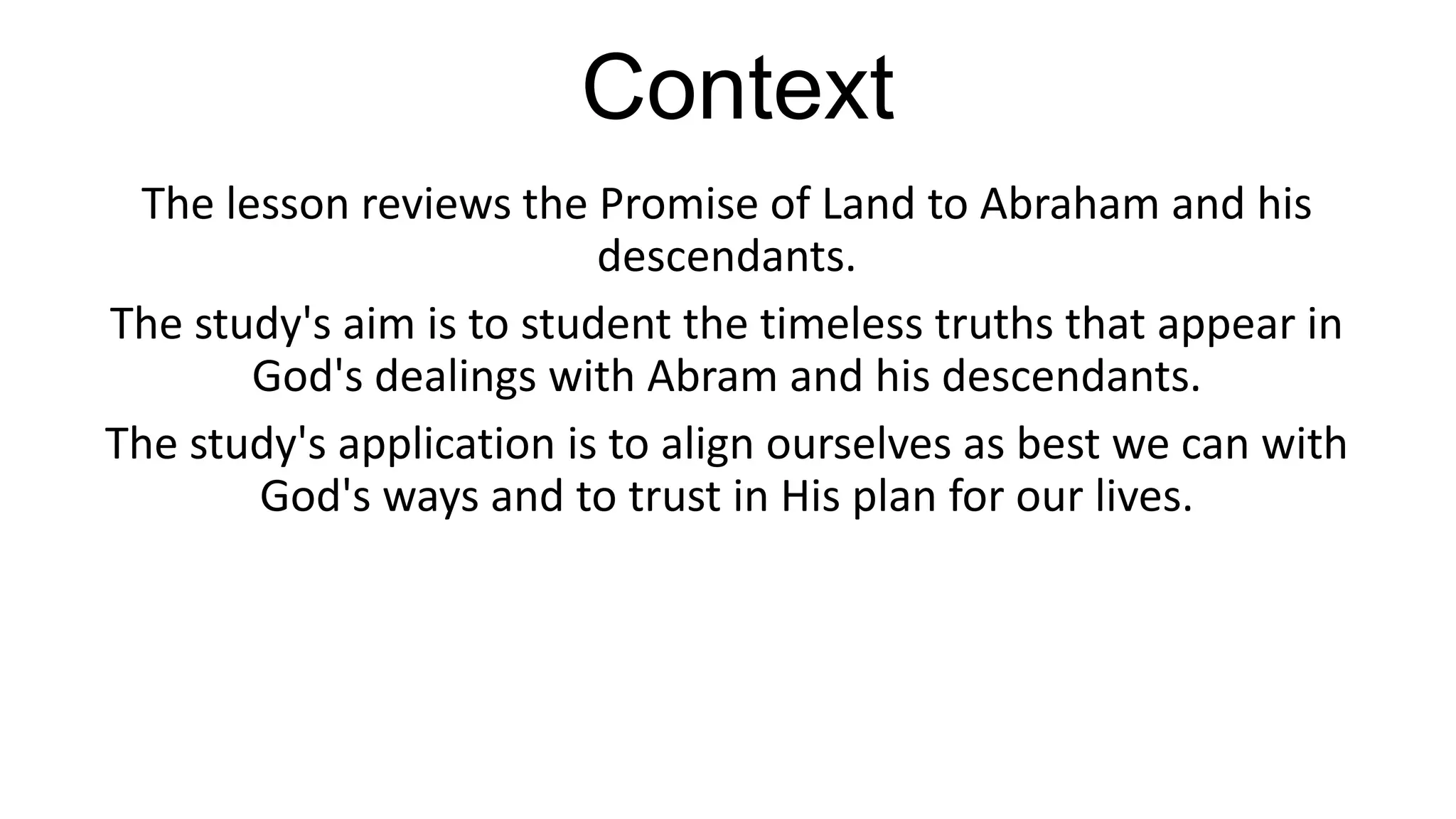 Context

The lesson reviews the Promise of Land to Abraham and his descendants.

The study's aim is to student the timeless truths that appear in God's dealings with Abram and his descendants.

The study's application is to align ourselves as best we can with God's ways and to trust in His plan for our lives.